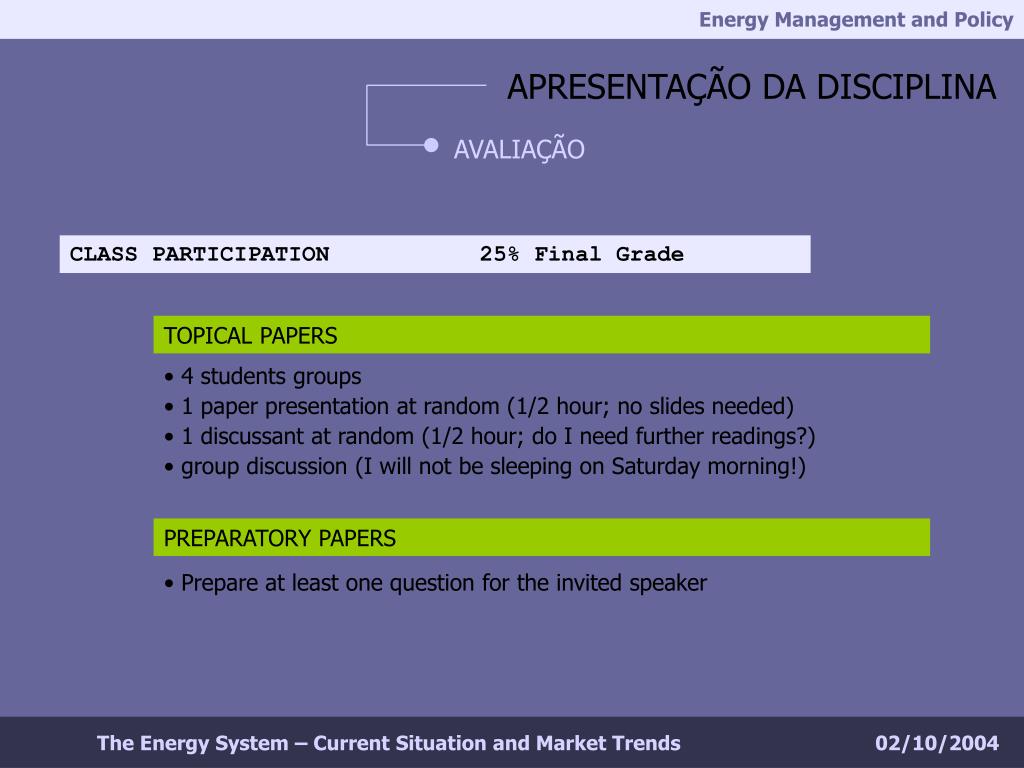 Energy Management and Policy

APRESENTAÇÃO DA DISCIPLINA

AVALIAÇÃO

CLASS PARTICIPATION 25% Final Grade

TOPICAL PAPERS

• 4 students groups
• 1 paper presentation at random (1/2 hour; no slides needed)
• 1 discussant at random (1/2 hour; do I need further readings?)
• group discussion (I will not be sleeping on Saturday morning!)

PREPARATORY PAPERS

• Prepare at least one question for the invited speaker

The Energy System – Current Situation and Market Trends

02/10/2004